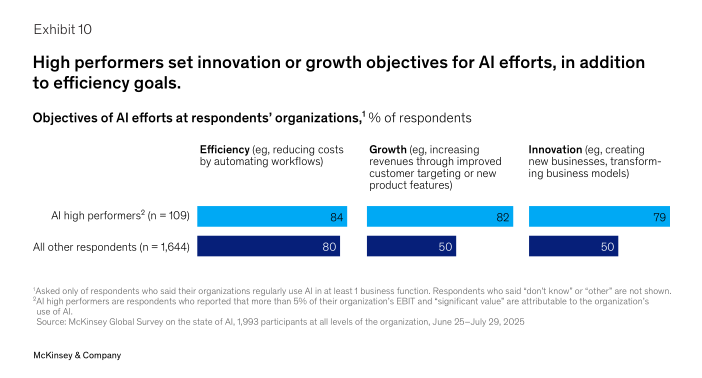 Exhibit 10

High performers set innovation or growth objectives for AI efforts, in addition to efficiency goals.

Objectives of AI efforts at respondents' organizations,$^1$ % of respondents

| | Efficiency (eg, reducing costs by automating workflows) | Growth (eg, increasing revenues through improved customer targeting or new product features) | Innovation (eg, creating new businesses, transforming business models) |
|---|---|---|---|
| AI high performers$^2$ (n = 109) | 84 | 82 | 79 |
| All other respondents (n = 1,644) | 80 | 50 | 50 |

$^1$Asked only of respondents who said their organizations regularly use AI in at least 1 business function. Respondents who said "don't know" or "other" are not shown.
$^2$AI high performers are respondents who reported that more than 5% of their organization's EBIT and "significant value" are attributable to the organization's use of AI.
Source: McKinsey Global Survey on the state of AI, 1,993 participants at all levels of the organization, June 25–July 29, 2025

McKinsey & Company